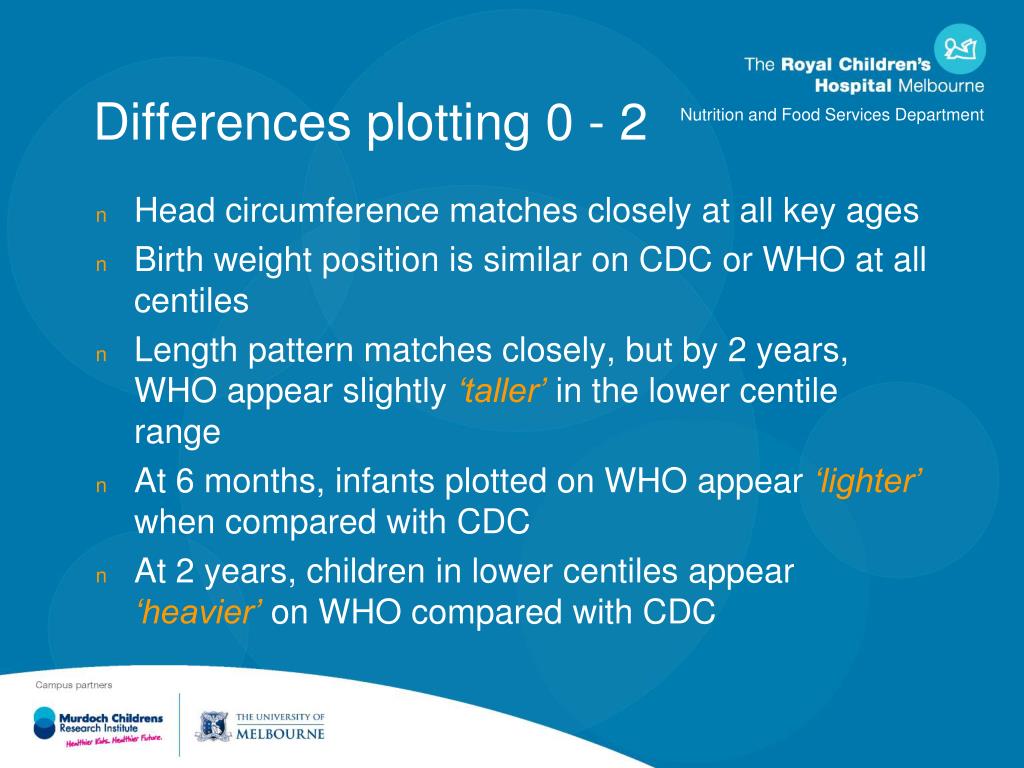 The Royal Children's Hospital Melbourne

Nutrition and Food Services Department

Differences plotting 0 - 2

n Head circumference matches closely at all key ages

n Birth weight position is similar on CDC or WHO at all centiles

n Length pattern matches closely, but by 2 years, WHO appear slightly ‘taller’ in the lower centile range

n At 6 months, infants plotted on WHO appear ‘lighter’ when compared with CDC

n At 2 years, children in lower centiles appear ‘heavier’ on WHO compared with CDC

Campus partners

Murdoch Childrens Research Institute
Healthier Kids. Healthier Future.

THE UNIVERSITY OF MELBOURNE